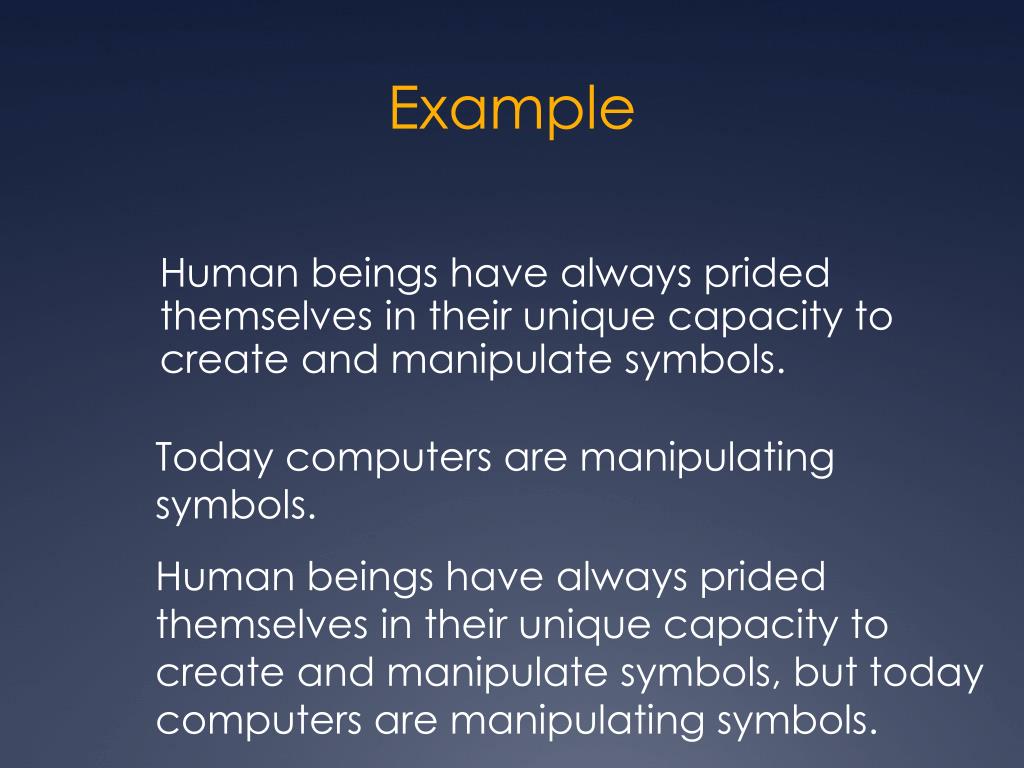 Example

Human beings have always prided themselves in their unique capacity to create and manipulate symbols.

Today computers are manipulating symbols.

Human beings have always prided themselves in their unique capacity to create and manipulate symbols, but today computers are manipulating symbols.